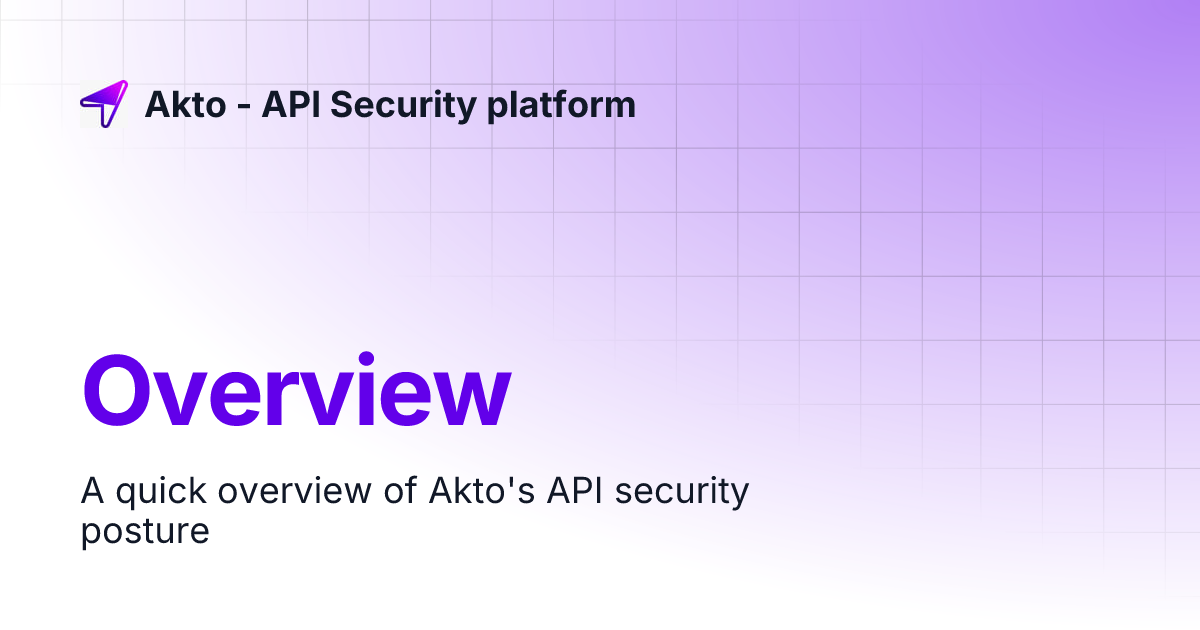 Akto - API Security platform

Overview

A quick overview of Akto's API security posture